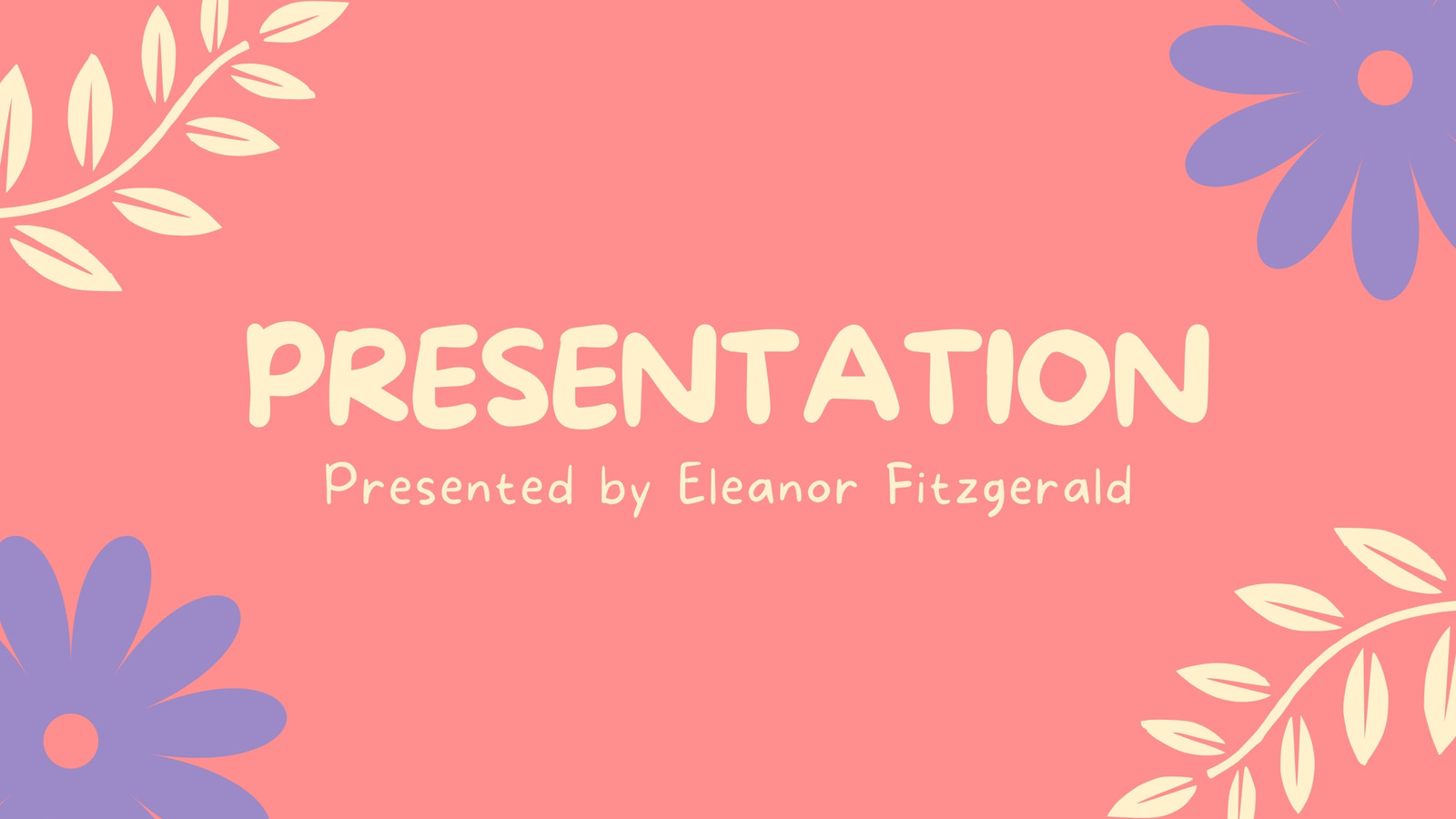 PRESENTATION

Presented by Eleanor Fitzgerald